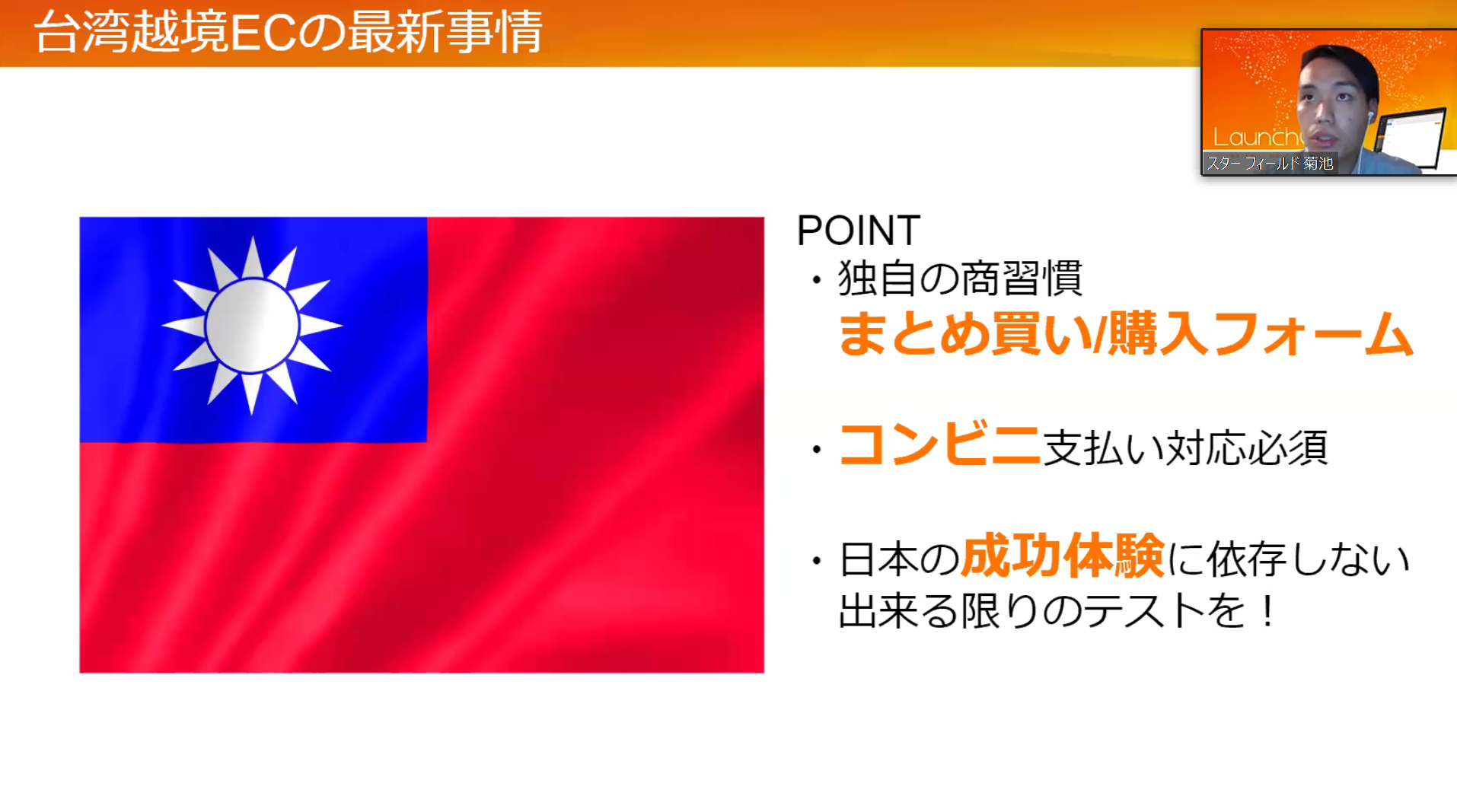 台湾越境ECの最新事情

Launch

スターフィールド 菊池

POINT

・独自の商習慣
まとめ買い/購入フォーム

・コンビニ支払い対応必須

・日本の成功体験に依存しない
出来る限りのテストを！